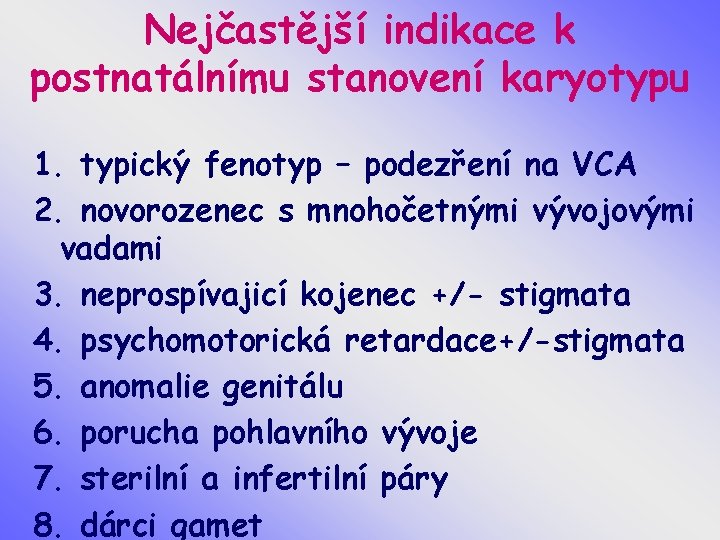 Nejčastější indikace k postnatálnímu stanovení karyotypu

1. typický fenotyp – podezření na VCA
2. novorozenec s mnohočetnými vývojovými vadami
3. neprospívajicí kojenec +/- stigmata
4. psychomotorická retardace+/-stigmata
5. anomalie genitálu
6. porucha pohlavního vývoje
7. sterilní a infertilní páry
8. dárci gamet